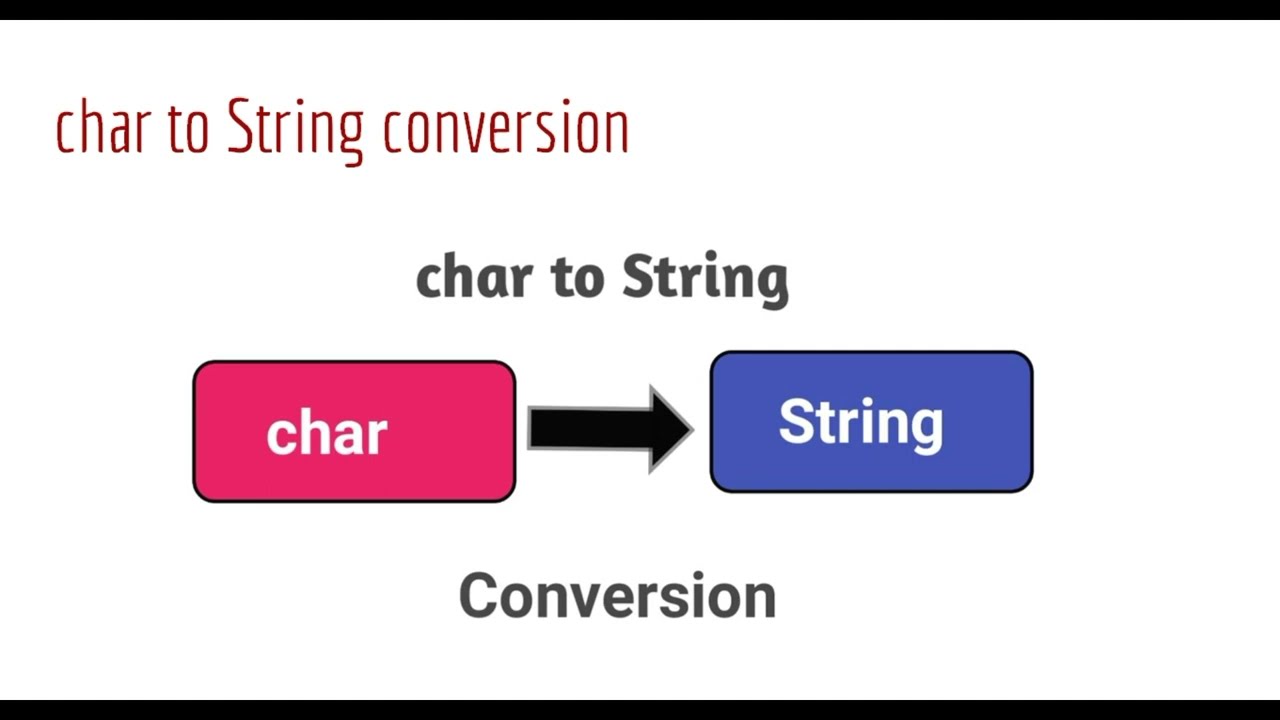 char to String conversion

char to String

char

String

Conversion